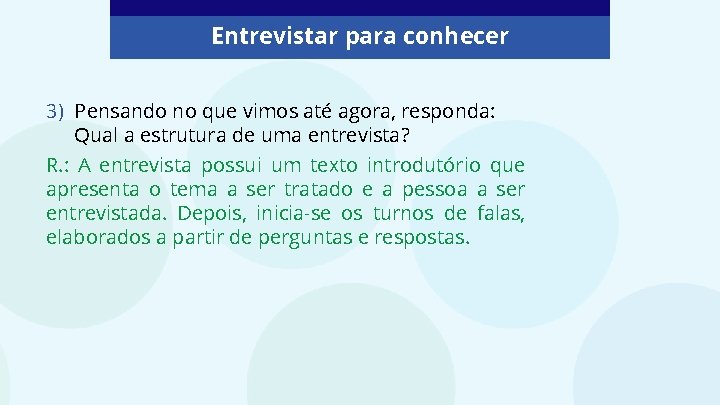 Entrevistar para conhecer

3) Pensando no que vimos até agora, responda: Qual a estrutura de uma entrevista?

R.: A entrevista possui um texto introdutório que apresenta o tema a ser tratado e a pessoa a ser entrevistada. Depois, inicia-se os turnos de falas, elaborados a partir de perguntas e respostas.